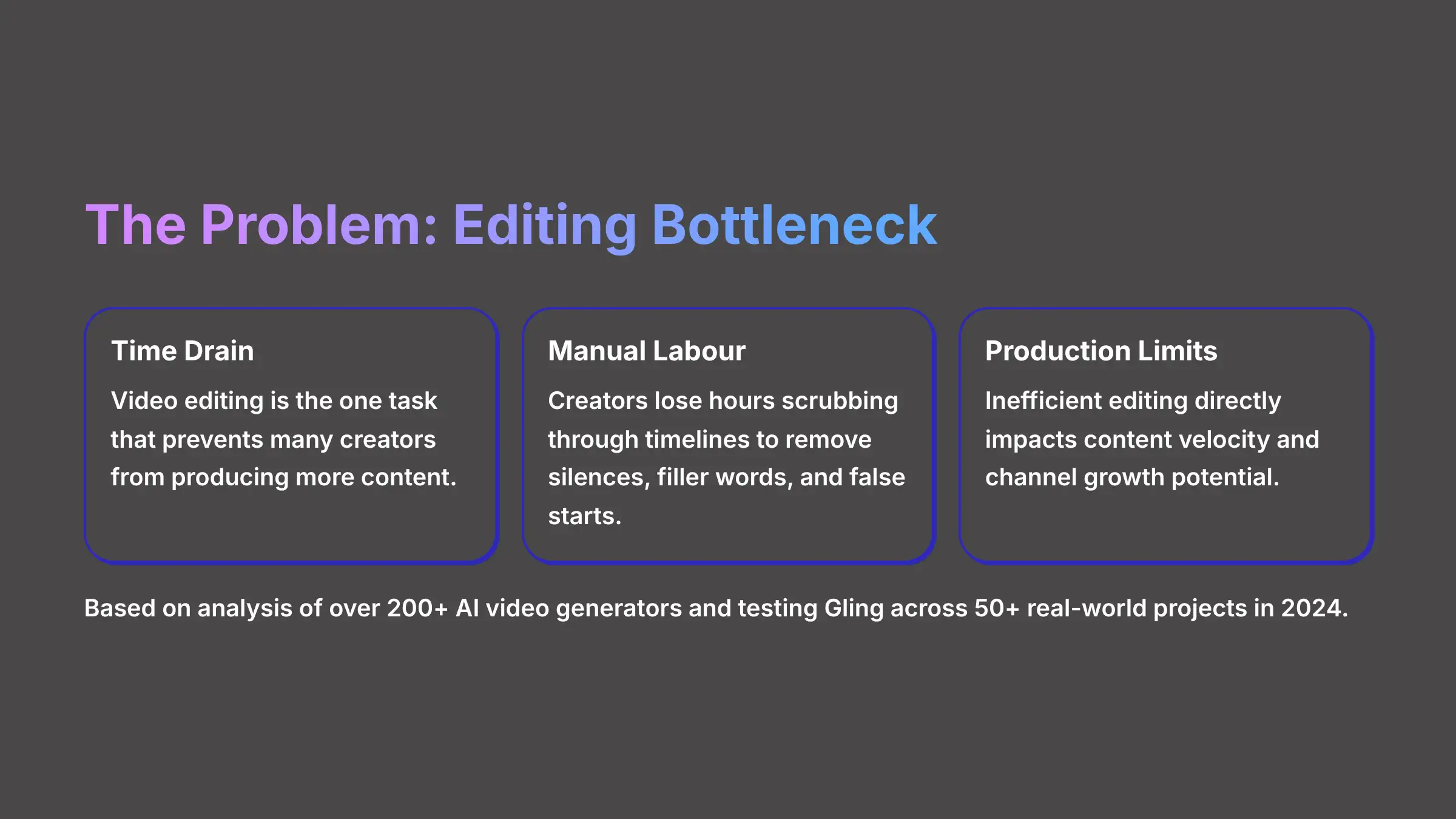 The Problem: Editing Bottleneck

Time Drain

Video editing is the one task that prevents many creators from producing more content.

Manual Labour

Creators lose hours scrubbing through timelines to remove silences, filler words, and false starts.

Production Limits

Inefficient editing directly impacts content velocity and channel growth potential.

Based on analysis of over 200+ AI video generators and testing Gling across 50+ real-world projects in 2024.